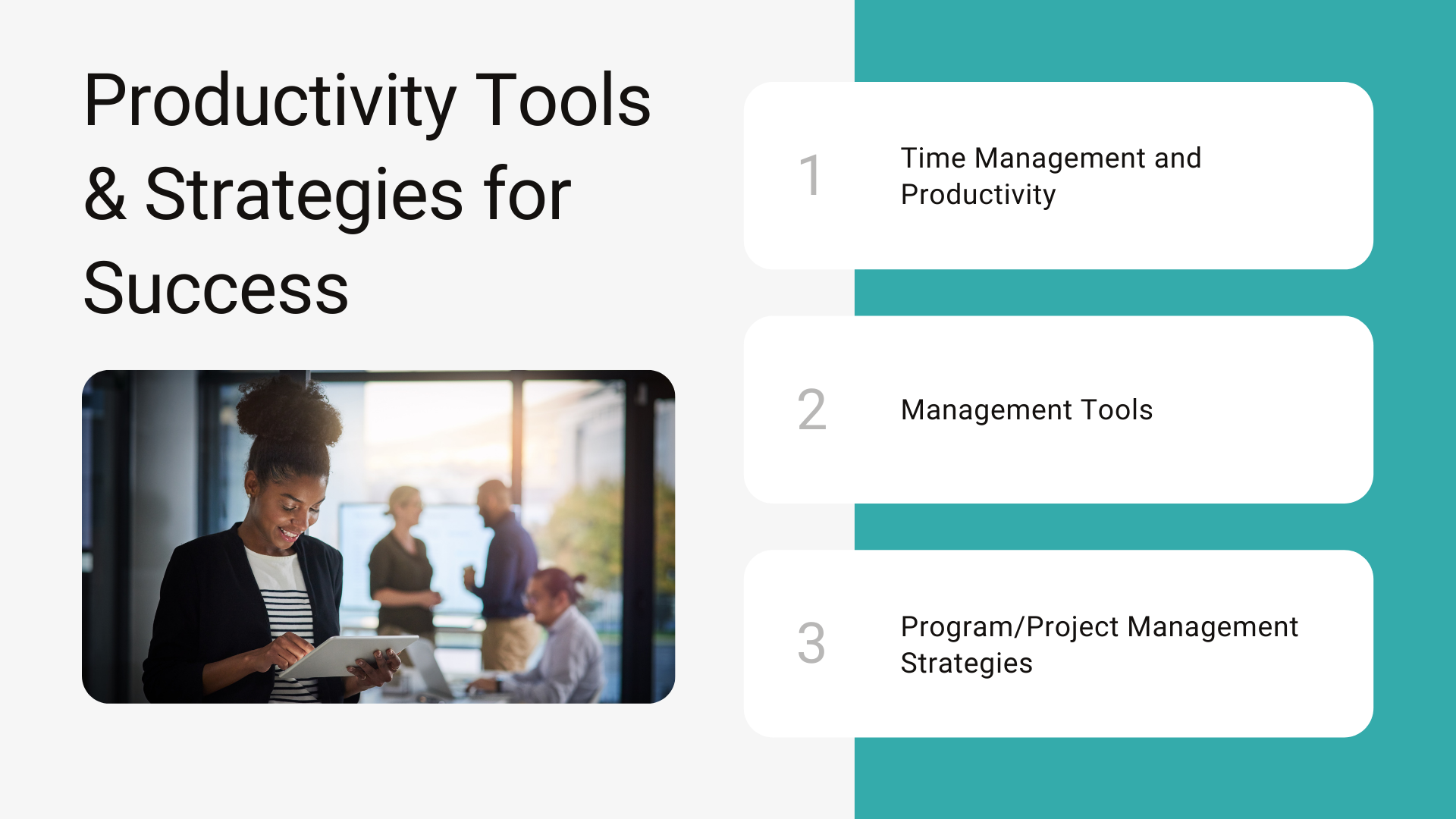 Productivity Tools & Strategies for Success

1

Time Management and Productivity

2

Management Tools

3

Program/Project Management Strategies